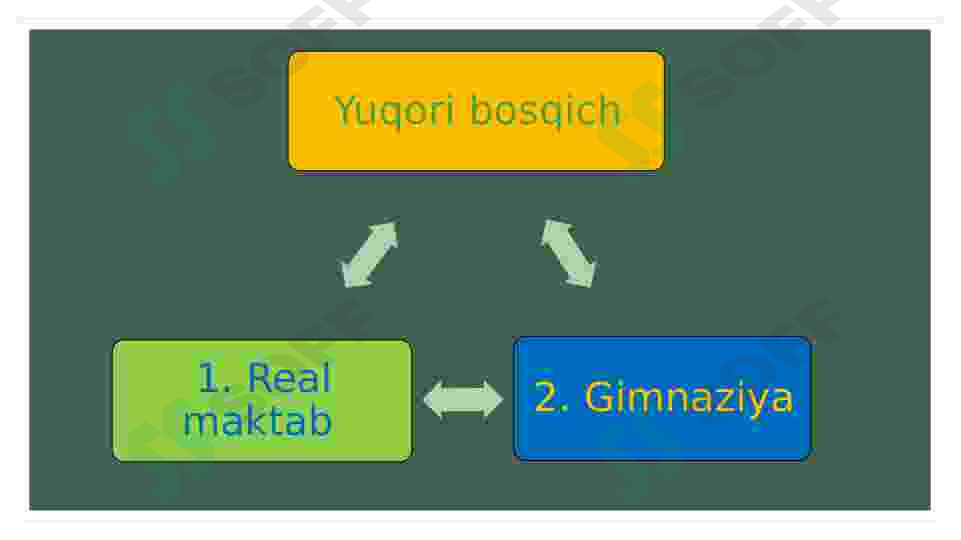 Yuqori bosqich

1. Real maktab

2. Gimnaziya